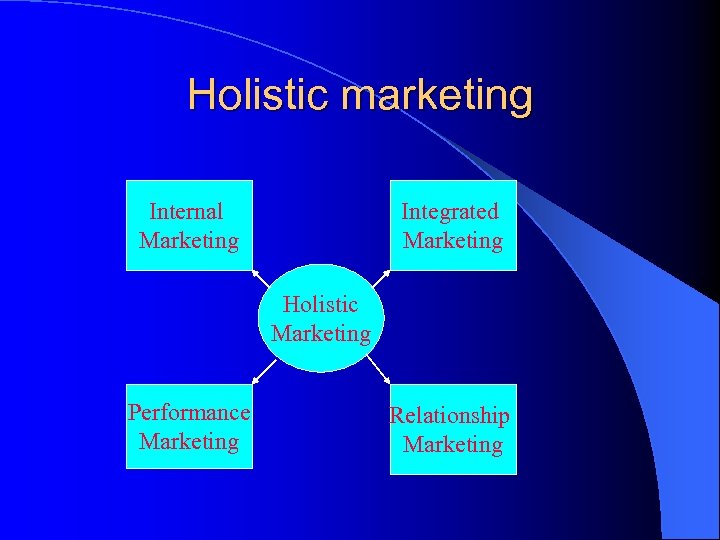 Holistic marketing

Internal Marketing

Integrated Marketing

Holistic Marketing

Performance Marketing

Relationship Marketing